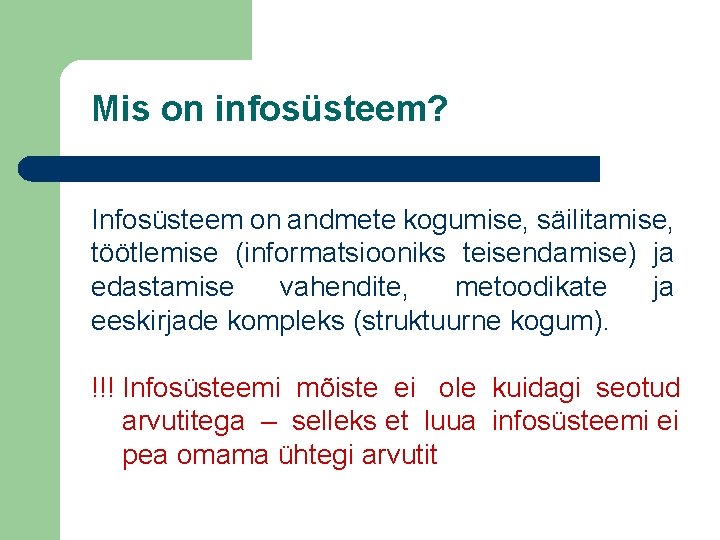 Mis on infosüsteem?

Infosüsteem on andmete kogumise, säilitamise, töötlemise (informatsiooniks teisendamise) ja edastamise vahendite, metoodikate ja eeskirjade kompleks (struktuurne kogum).

!!! Infosüsteemi mõiste ei ole kuidagi seotud arvutitega – selleks et luua infosüsteemi ei pea omama ühtegi arvutit